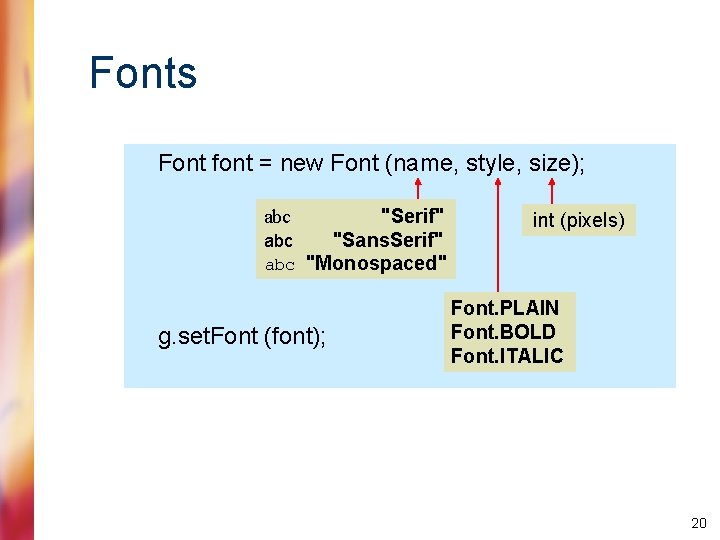 Fonts

Font font = new Font (name, style, size);

abc "Serif"
abc "SansSerif"
abc "Monospaced"

int (pixels)

Font.PLAIN
Font.BOLD
Font.ITALIC

g.setFont (font);

20